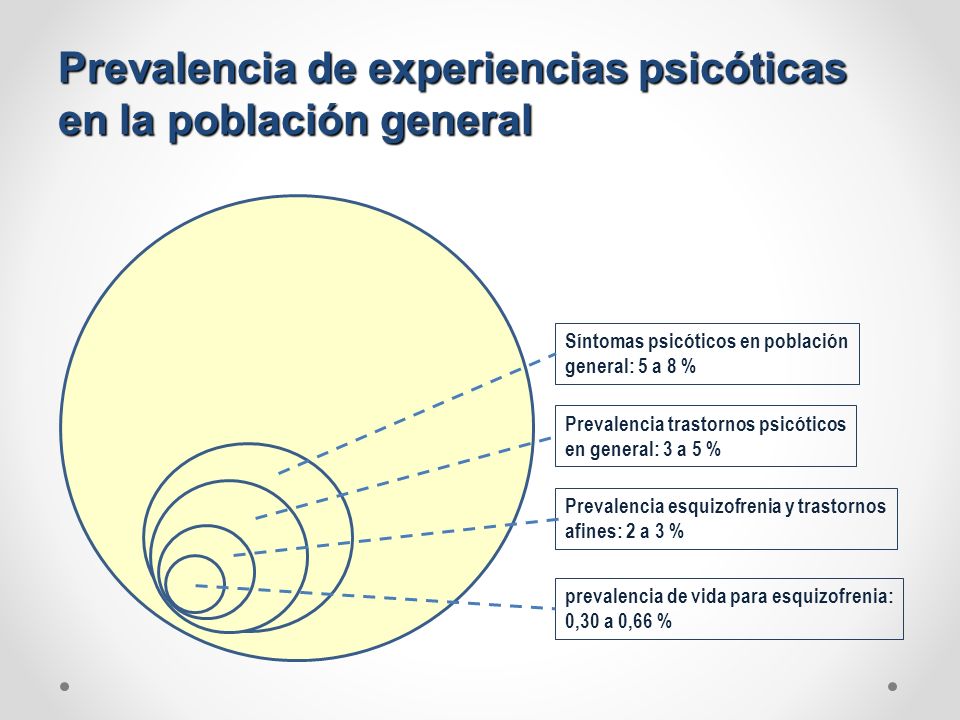 Prevalencia de experiencias psicóticas en la población general

Síntomas psicóticos en población general: 5 a 8 %

Prevalencia trastornos psicóticos en general: 3 a 5 %

Prevalencia esquizofrenia y trastornos afines: 2 a 3 %

prevalencia de vida para esquizofrenia: 0,30 a 0,66 %